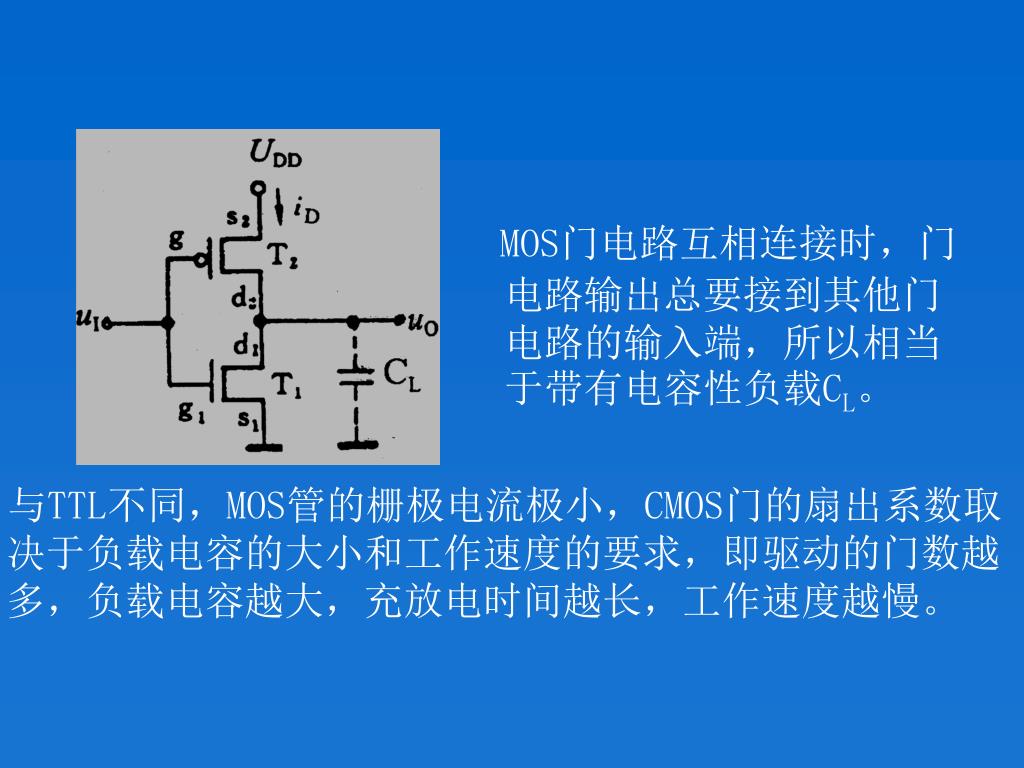 $U_{DD}$
$i_D$
$s_2$
g
$T_2$
$d_2$
$u_I$
$u_O$
$d_1$
$T_1$
$C_L$
$g_1$
$s_1$

MOS门电路互相连接时，门电路输出总要接到其他门电路的输入端，所以相当于带有电容性负载$C_L$。

与TTL不同，MOS管的栅极电流极小，CMOS门的扇出系数取决于负载电容的大小和工作速度的要求，即驱动的门数越多，负载电容越大，充放电时间越长，工作速度越慢。